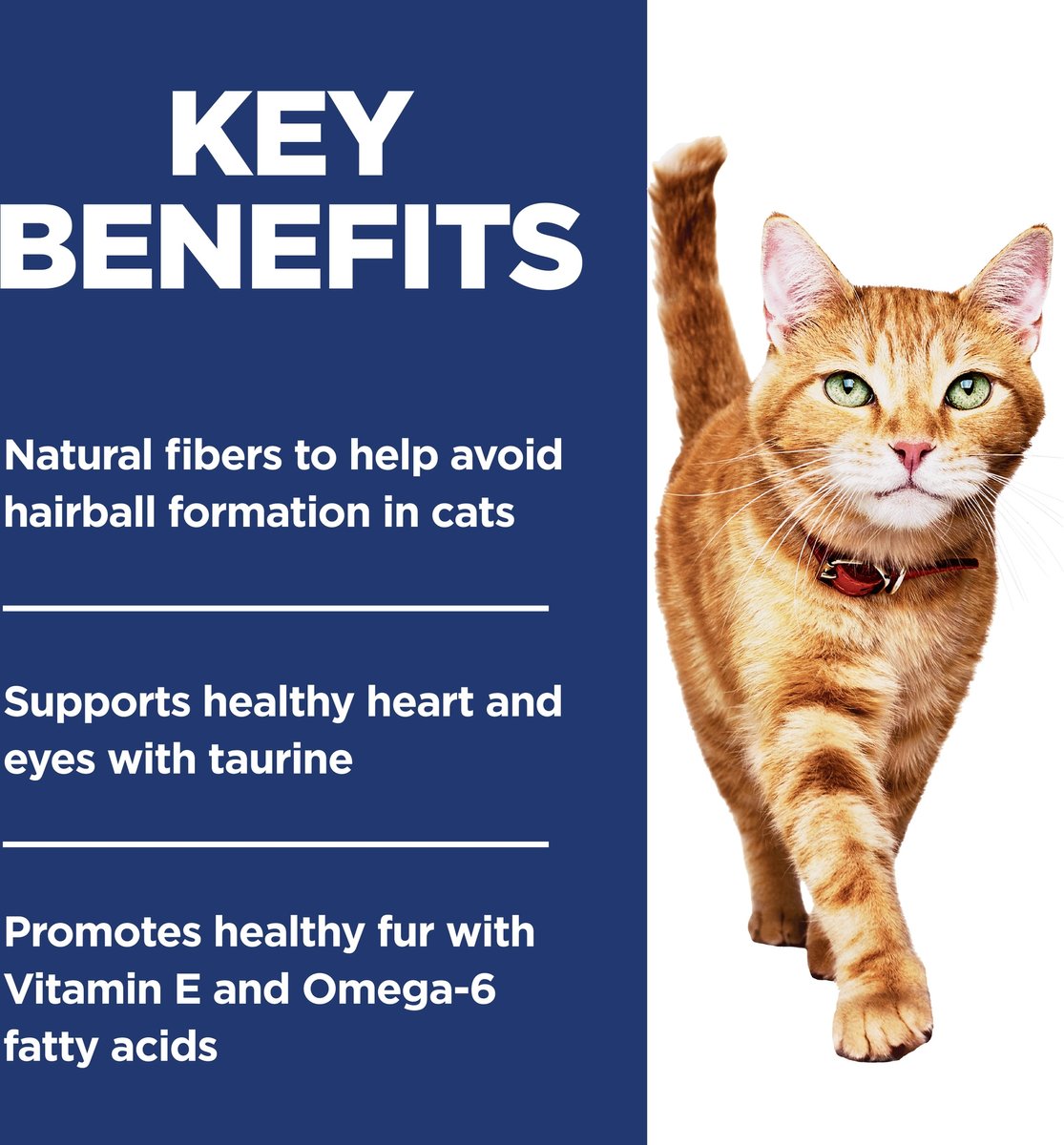 KEY BENEFITS

Natural fibers to help avoid hairball formation in cats

Supports healthy heart and eyes with taurine

Promotes healthy fur with Vitamin E and Omega-6 fatty acids